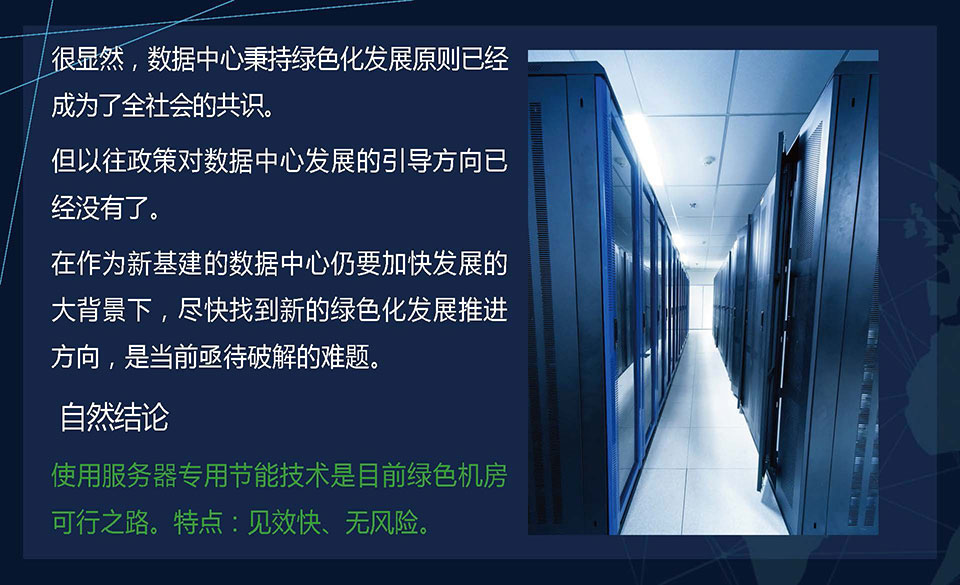 很显然，数据中心秉持绿色化发展原则已经成为了全社会的共识。

但以往政策对数据中心发展的引导方向已经没有了。

在作为新基建的数据中心仍要加快发展的大背景下，尽快找到新的绿色化发展推进方向，是当前亟待破解的难题。

自然结论

使用服务器专用节能技术是目前绿色机房可行之路。特点：见效快、无风险。